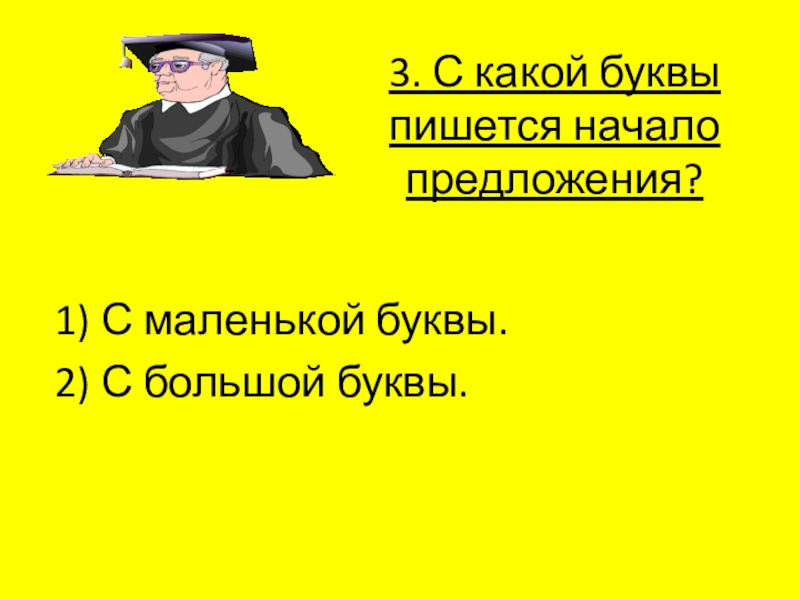 3. С какой буквы пишется начало предложения?

1) С маленькой буквы.
2) С большой буквы.